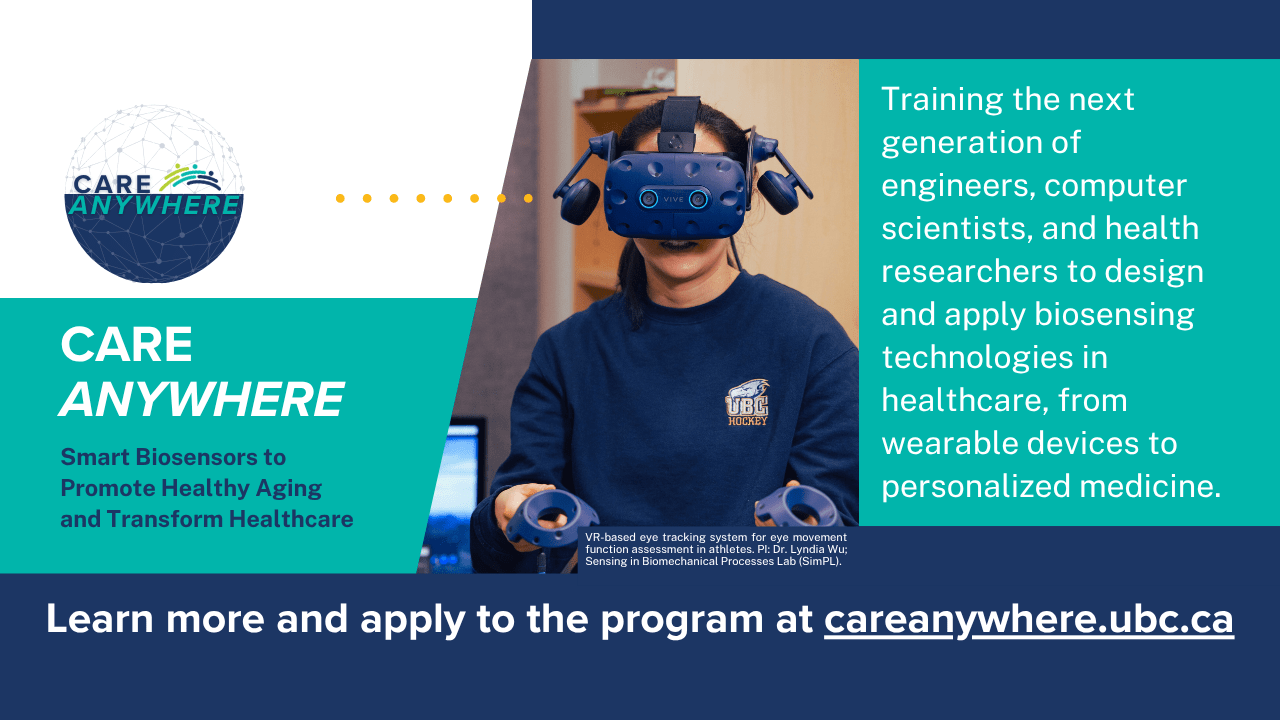 CARE ANYWHERE

CARE
ANYWHERE

Smart Biosensors to Promote Healthy Aging and Transform Healthcare

VIVE

UBC HOCKEY

VR-based eye tracking system for eye movement function assessment in athletes. PI: Dr. Lyndia Wu; Sensing in Biomechanical Processes Lab (SimPL).

Training the next generation of engineers, computer scientists, and health researchers to design and apply biosensing technologies in healthcare, from wearable devices to personalized medicine.

Learn more and apply to the program at careanywhere.ubc.ca